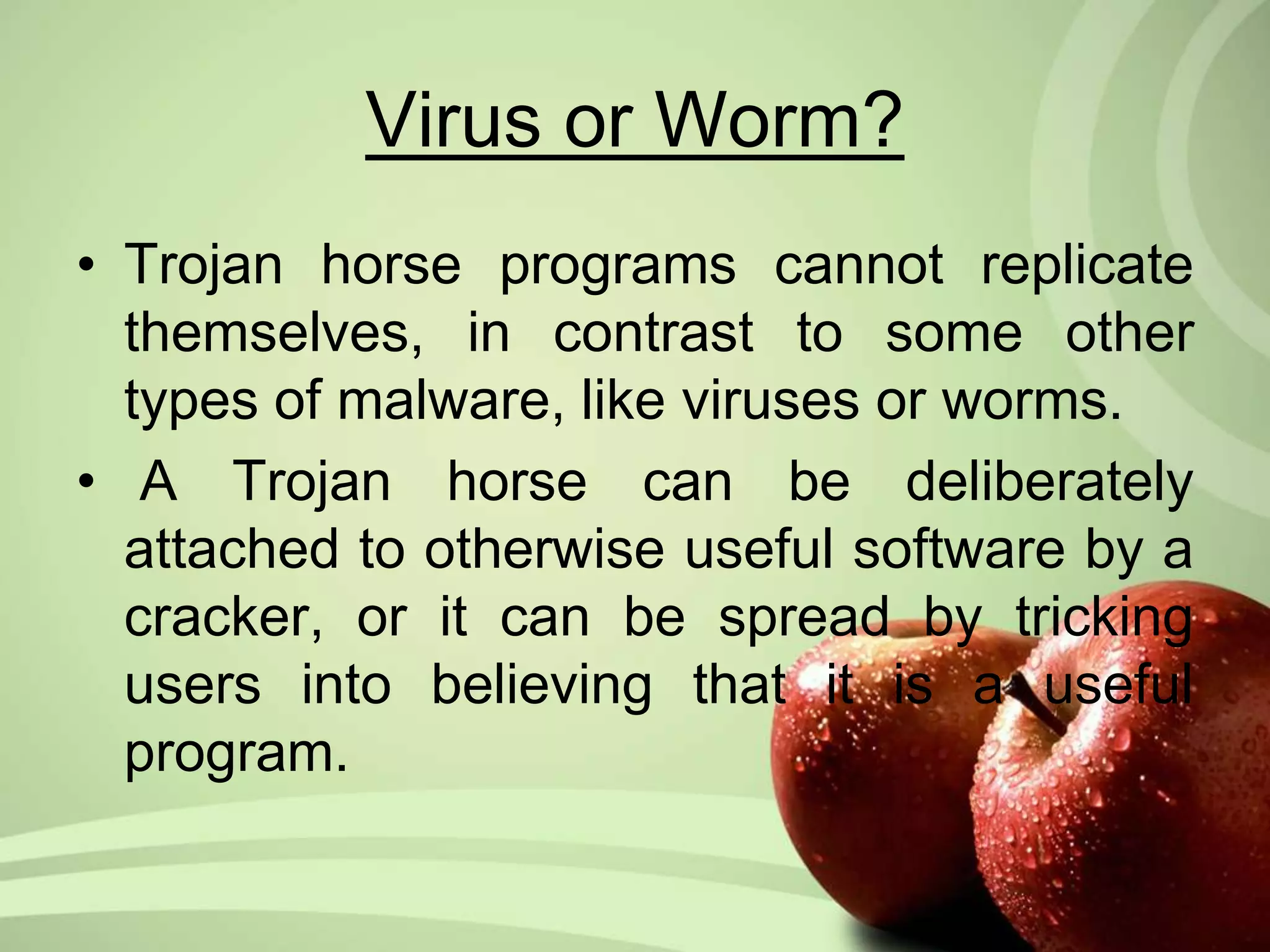 Virus or Worm?

• Trojan horse programs cannot replicate themselves, in contrast to some other types of malware, like viruses or worms.

• A Trojan horse can be deliberately attached to otherwise useful software by a cracker, or it can be spread by tricking users into believing that it is a useful program.